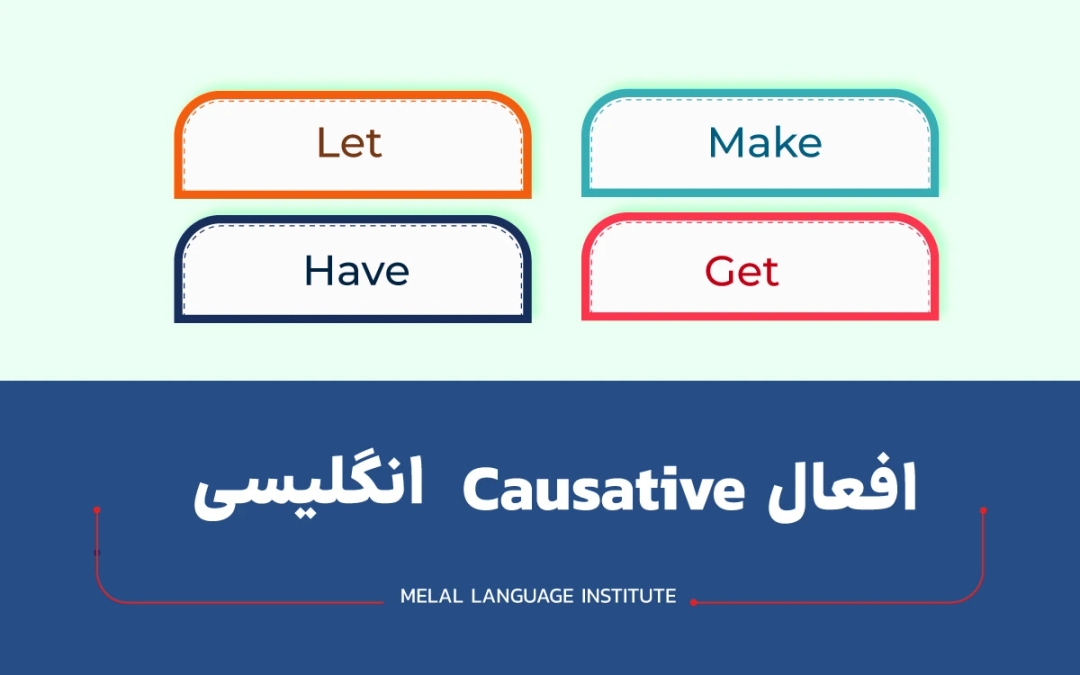 Let

Make

Have

Get

افعال Causative انگلیسی

MELAL LANGUAGE INSTITUTE